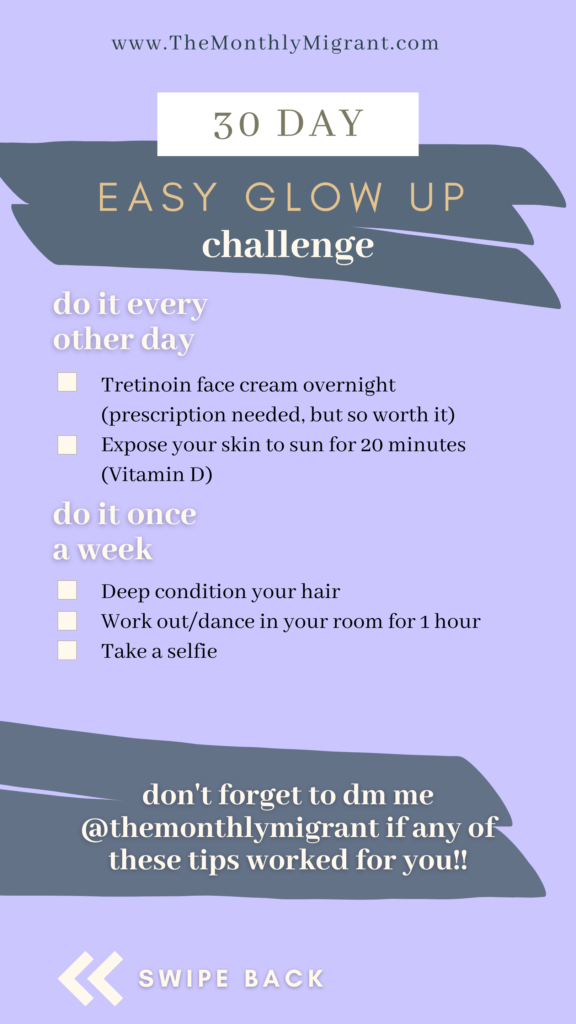 www.TheMonthlyMigrant.com

30 DAY

EASY GLOW UP
challenge

do it every other day

Tretinoin face cream overnight (prescription needed, but so worth it)

Expose your skin to sun for 20 minutes (Vitamin D)

do it once a week

Deep condition your hair

Work out/dance in your room for 1 hour

Take a selfie

don't forget to dm me @themonthlymigrant if any of these tips worked for you!!

SWIPE BACK